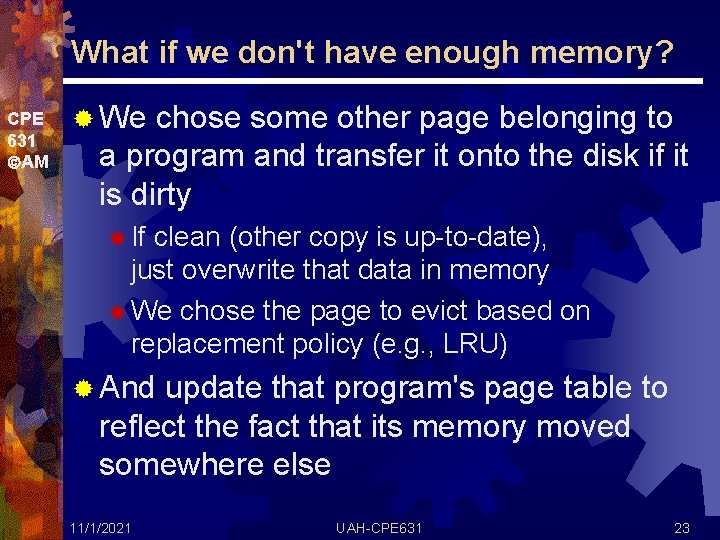 What if we don't have enough memory?

CPE 631 ©AM

We chose some other page belonging to a program and transfer it onto the disk if it is dirty

If clean (other copy is up-to-date), just overwrite that data in memory

We chose the page to evict based on replacement policy (e.g., LRU)

And update that program's page table to reflect the fact that its memory moved somewhere else

11/1/2021 UAH-CPE631 23